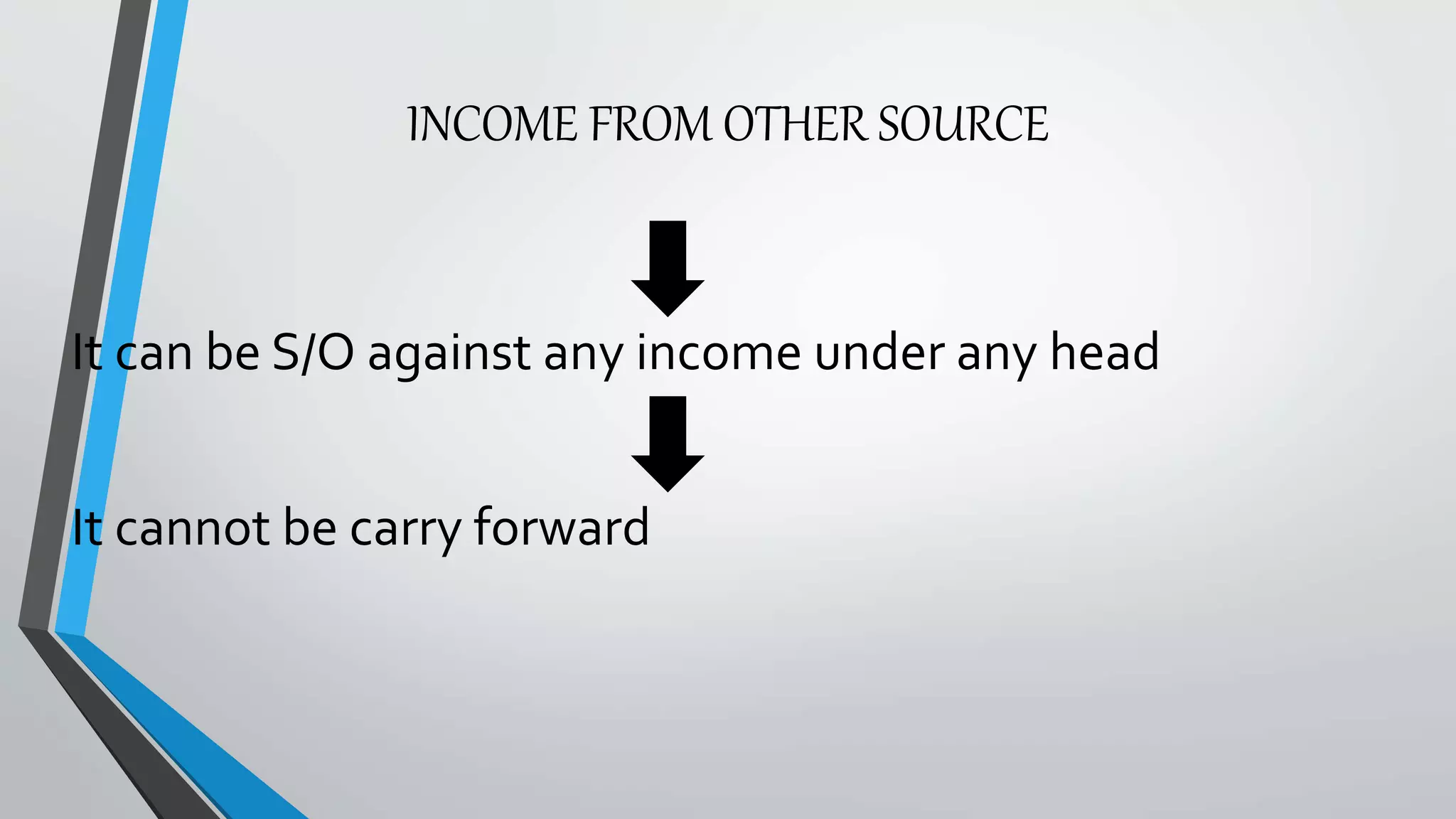 INCOME FROM OTHER SOURCE

It can be S/O against any income under any head

It cannot be carry forward